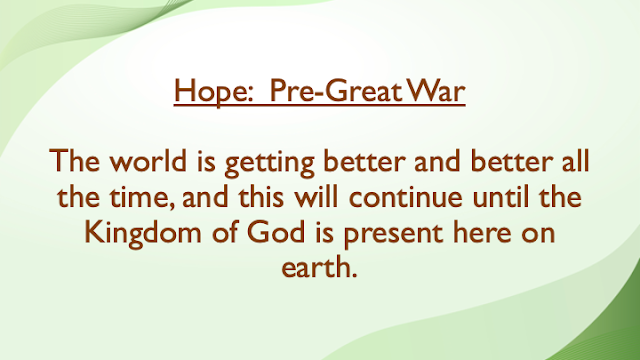 Hope:  Pre-Great War

The world is getting better and better all the time, and this will continue until the Kingdom of God is present here on earth.